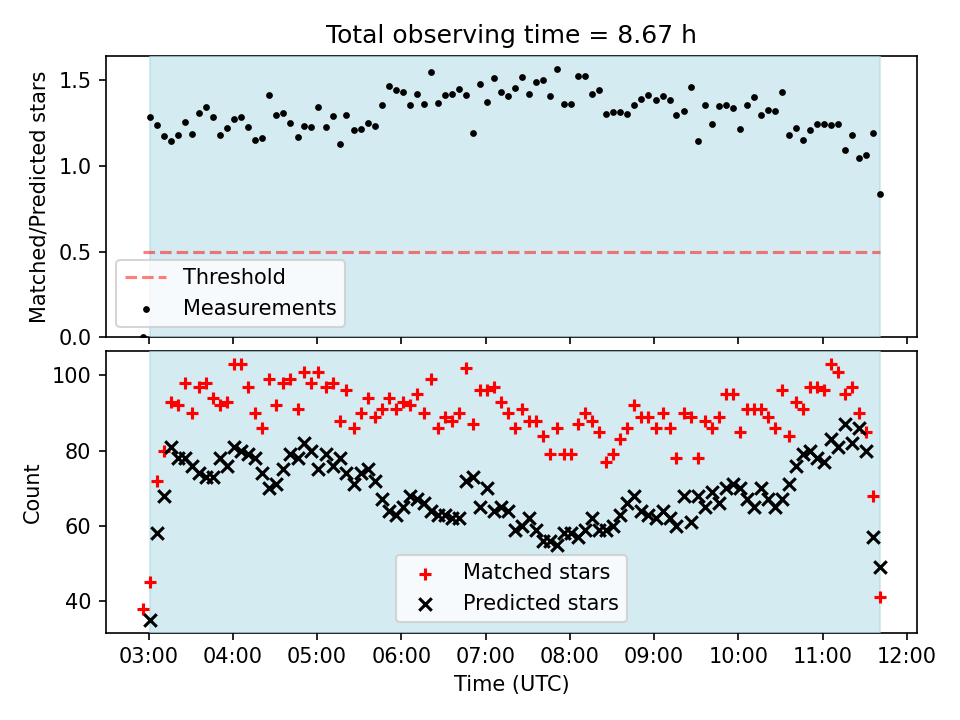 Total observing time = 8.67 h

Matched/Predicted stars

1.5
1.0
0.5
0.0

Threshold
Measurements

Count

100
80
60
40

Matched stars
Predicted stars

03:00
04:00
05:00
06:00
07:00
08:00
09:00
10:00
11:00
12:00

Time (UTC)